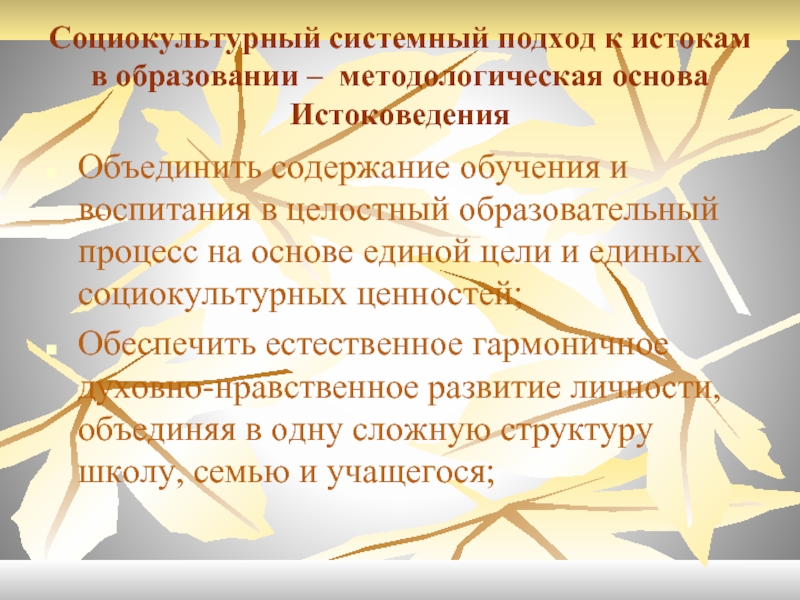 Социокультурный системный подход к истокам в образовании – методологическая основа Истоковедения

Объединить содержание обучения и воспитания в целостный образовательный процесс на основе единой цели и единых социокультурных ценностей;

Обеспечить естественное гармоничное духовно-нравственное развитие личности, объединяя в одну сложную структуру школу, семью и учащегося;